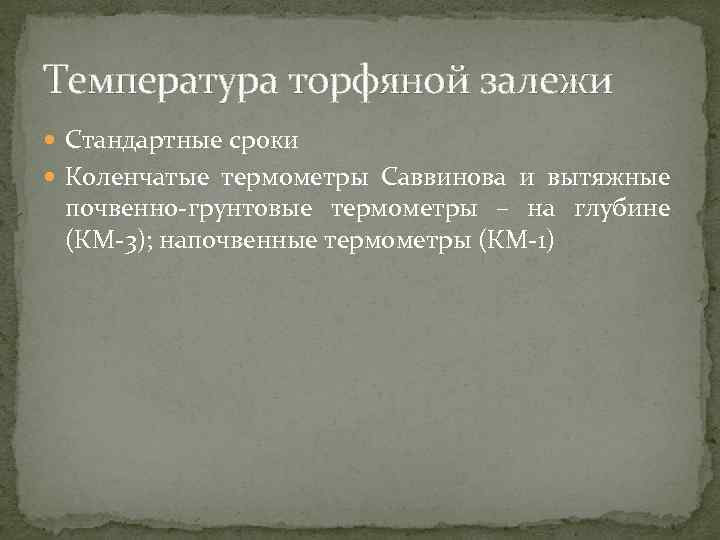 Температура торфяной залежи

Стандартные сроки

Коленчатые термометры Саввинова и вытяжные почвенно-грунтовые термометры – на глубине (КМ-3); напочвенные термометры (КМ-1)